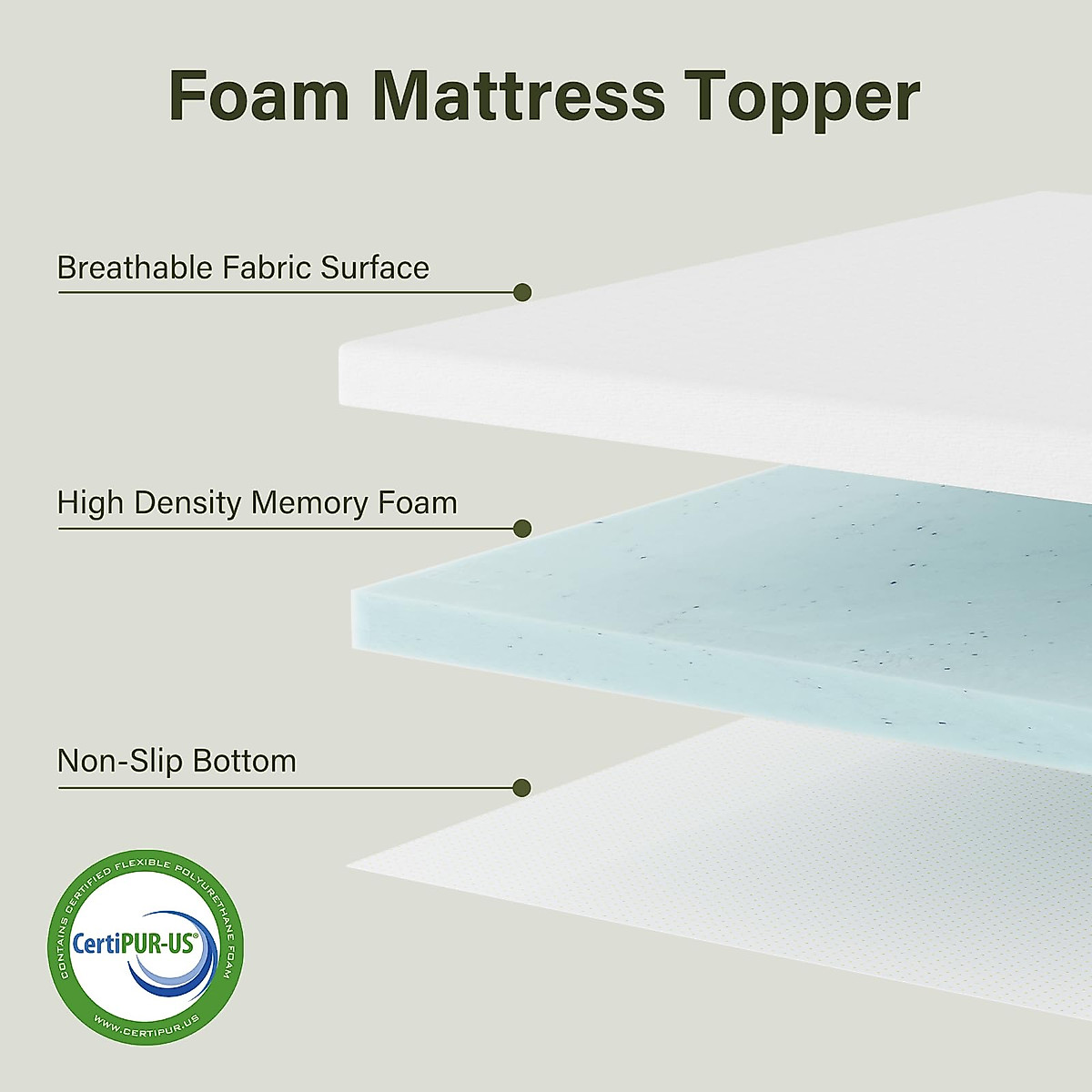 Foam Mattress Topper

Breathable Fabric Surface

High Density Memory Foam

Non-Slip Bottom

CONTAINS CERTIFIED FLEXIBLE POLYURETHANE FOAM
CertiPUR-US®
WWW.CERTIPUR.US